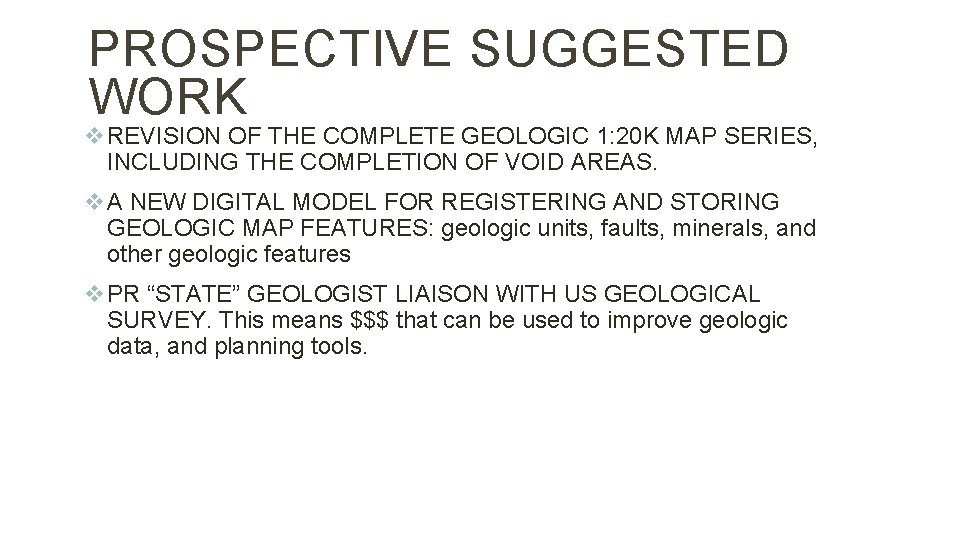 PROSPECTIVE SUGGESTED WORK

❖ REVISION OF THE COMPLETE GEOLOGIC 1:20K MAP SERIES, INCLUDING THE COMPLETION OF VOID AREAS.

❖ A NEW DIGITAL MODEL FOR REGISTERING AND STORING GEOLOGIC MAP FEATURES: geologic units, faults, minerals, and other geologic features

❖ PR “STATE” GEOLOGIST LIAISON WITH US GEOLOGICAL SURVEY. This means \$\$\$ that can be used to improve geologic data, and planning tools.